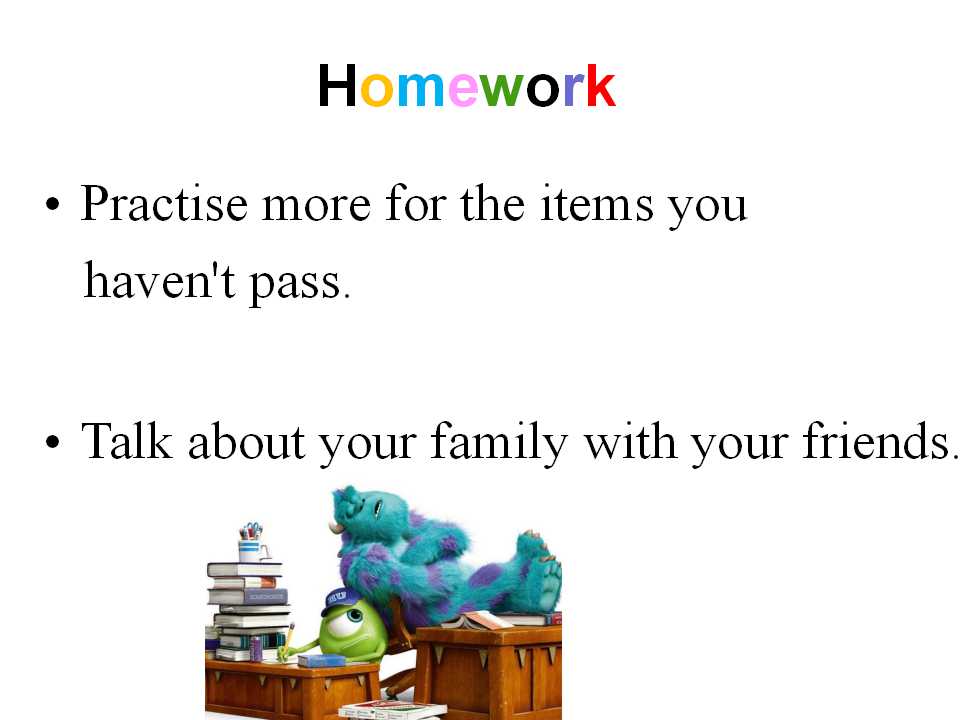 Homework

• Practise more for the items you haven't pass.

• Talk about your family with your friends.